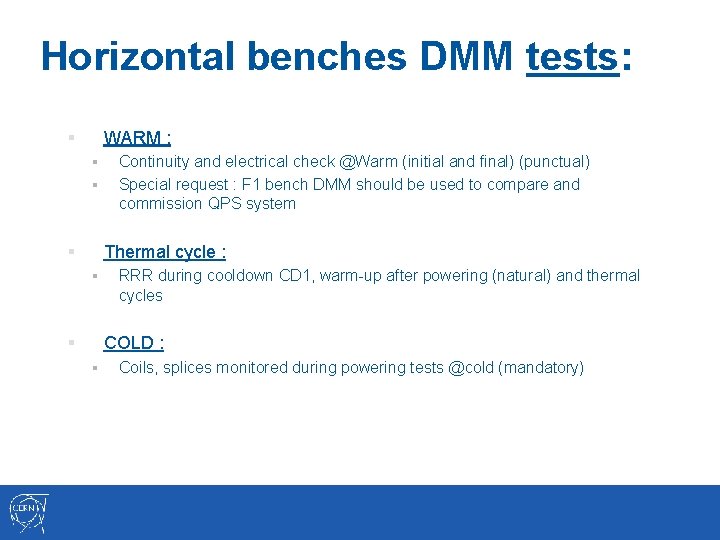 Horizontal benches DMM tests:

WARM :

Continuity and electrical check @Warm (initial and final) (punctual)

Special request : F1 bench DMM should be used to compare and commission QPS system

Thermal cycle :

RRR during cooldown CD1, warm-up after powering (natural) and thermal cycles

COLD :

Coils, splices monitored during powering tests @cold (mandatory)

CERN